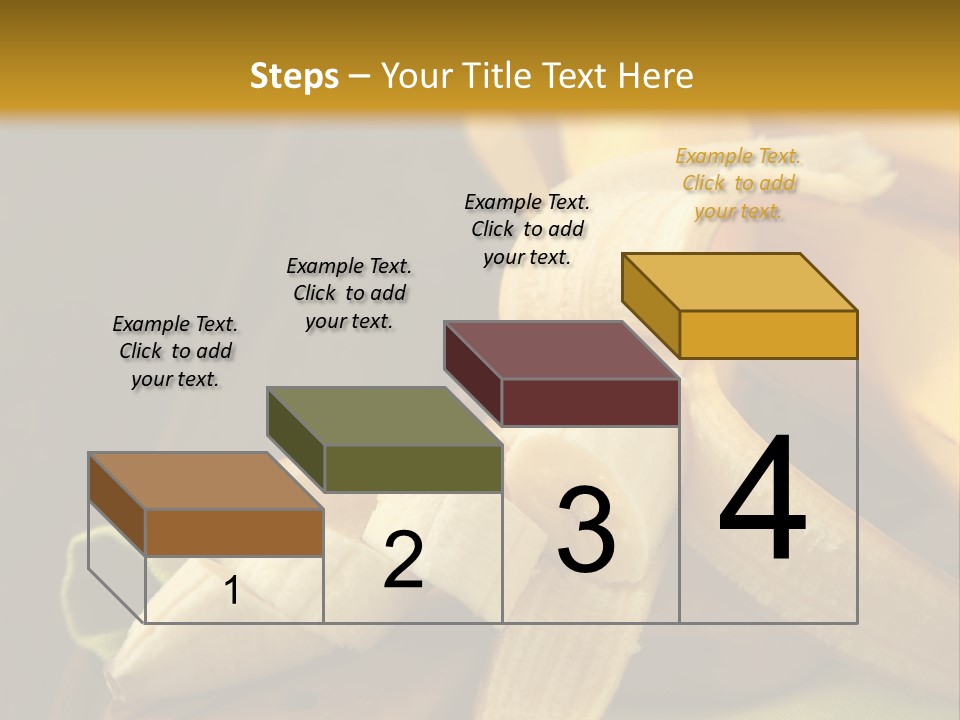 Steps – Your Title Text Here

Example Text. Click to add your text.

Example Text. Click to add your text.

Example Text. Click to add your text.

Example Text. Click to add your text.

1

2

3

4